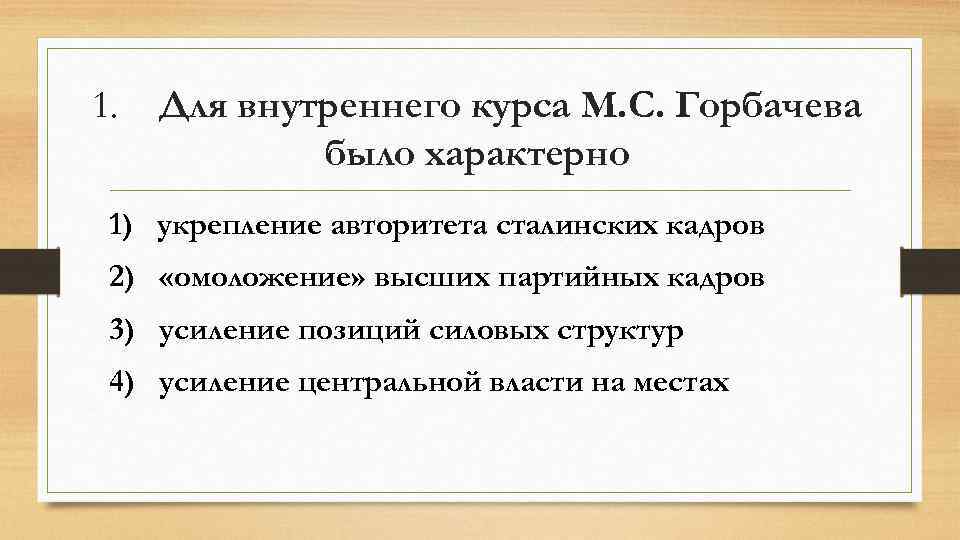 1. Для внутреннего курса М.С. Горбачева было характерно

1) укрепление авторитета сталинских кадров
2) «омоложение» высших партийных кадров
3) усиление позиций силовых структур
4) усиление центральной власти на местах